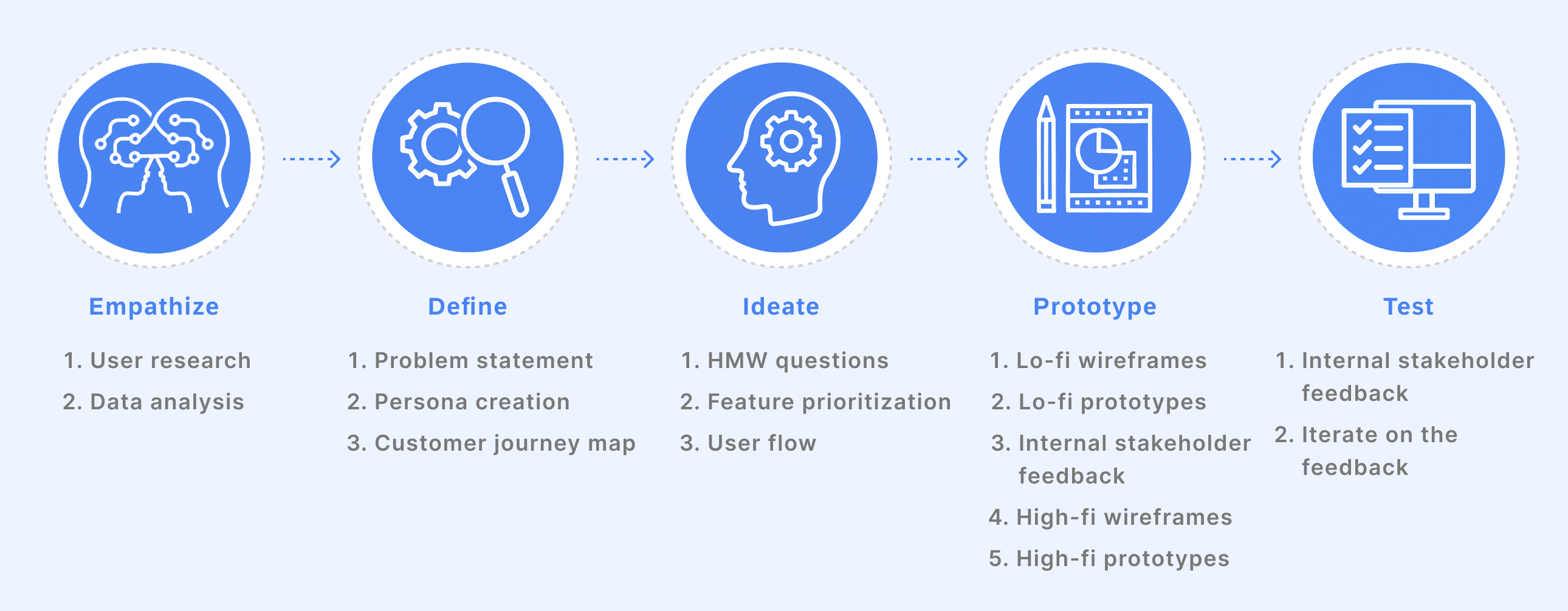 Empathize

1. User research
2. Data analysis

Define

1. Problem statement
2. Persona creation
3. Customer journey map

Ideate

1. HMW questions
2. Feature prioritization
3. User flow

Prototype

1. Lo-fi wireframes
2. Lo-fi prototypes
3. Internal stakeholder feedback
4. High-fi wireframes
5. High-fi prototypes

Test

1. Internal stakeholder feedback
2. Iterate on the feedback